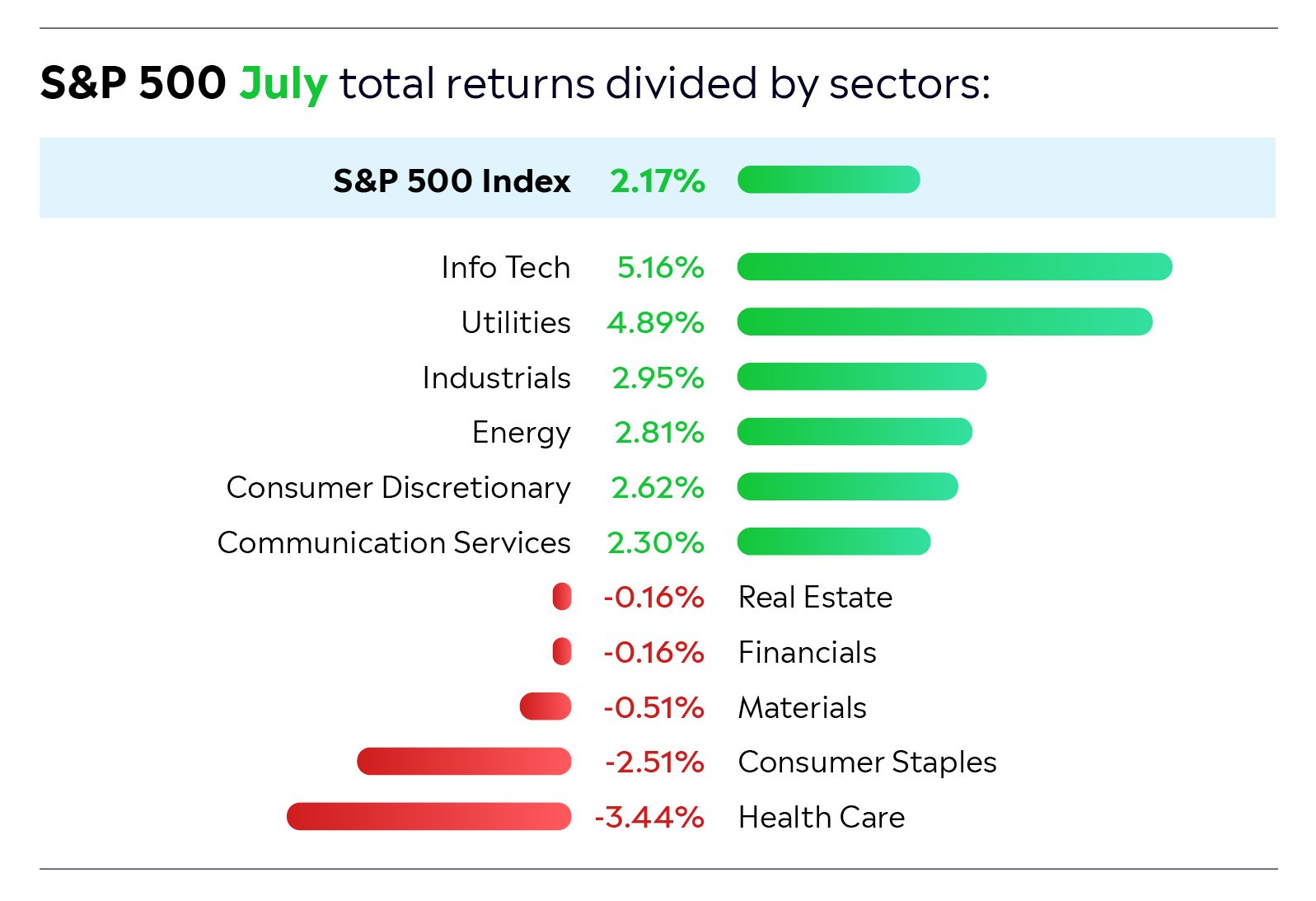 S&P 500 July total returns divided by sectors:

S&P 500 Index 2.17%

Info Tech 5.16%
Utilities 4.89%
Industrials 2.95%
Energy 2.81%
Consumer Discretionary 2.62%
Communication Services 2.30%
-0.16% Real Estate
-0.16% Financials
-0.51% Materials
-2.51% Consumer Staples
-3.44% Health Care